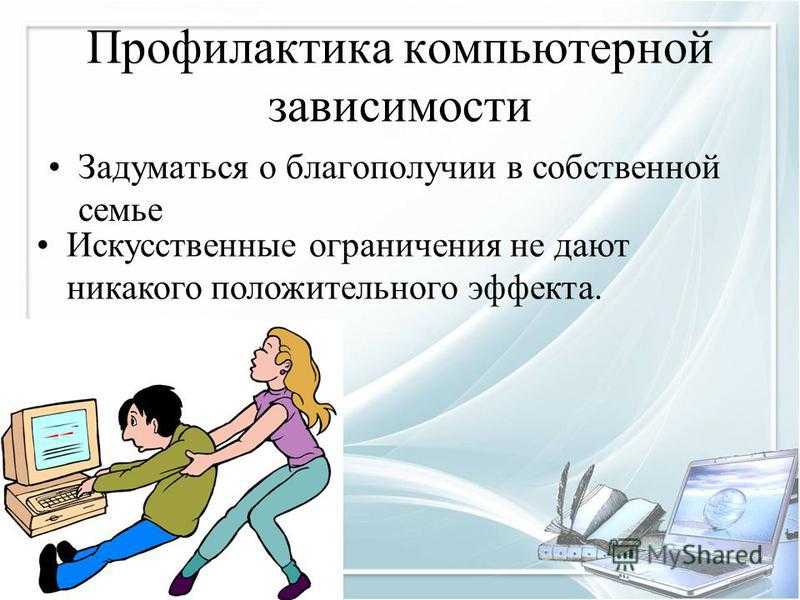 Профилактика компьютерной зависимости

• Задуматься о благополучии в собственной семье

• Искусственные ограничения не дают никакого положительного эффекта.

MyShared